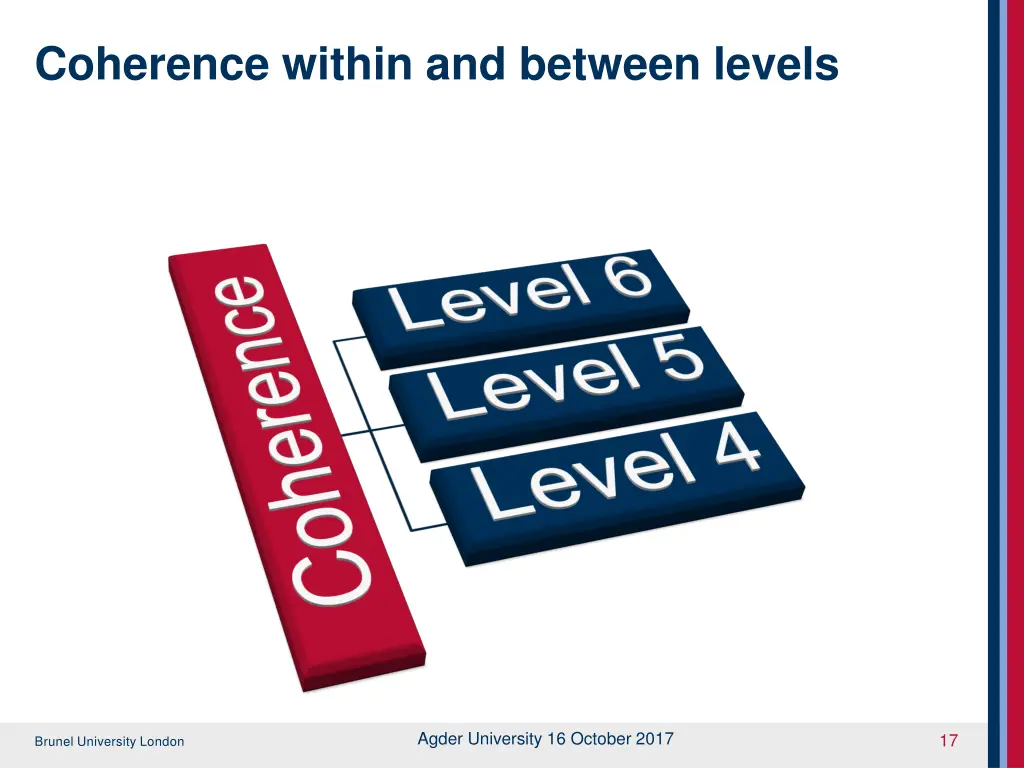 Coherence within and between levels

Coherence

Level 6

Level 5

Level 4

Brunel University London

Agder University 16 October 2017

17